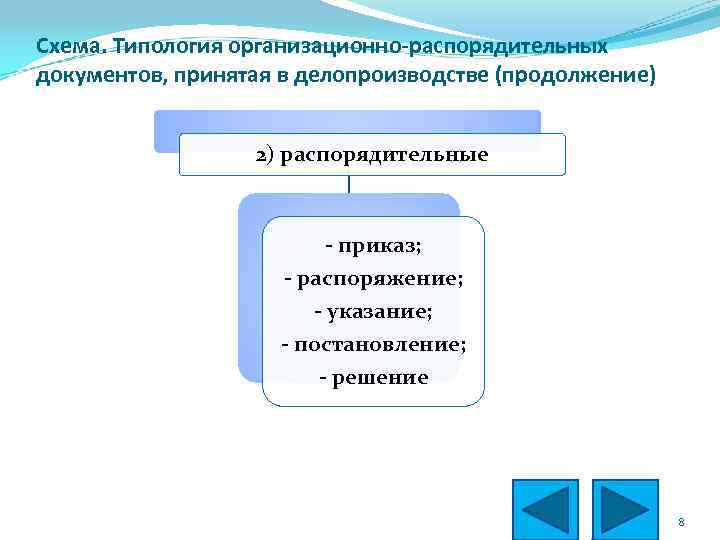 Схема. Типология организационно-распорядительных документов, принятая в делопроизводстве (продолжение)

2) распорядительные

- приказ;
- распоряжение;
- указание;
- постановление;
- решение

8